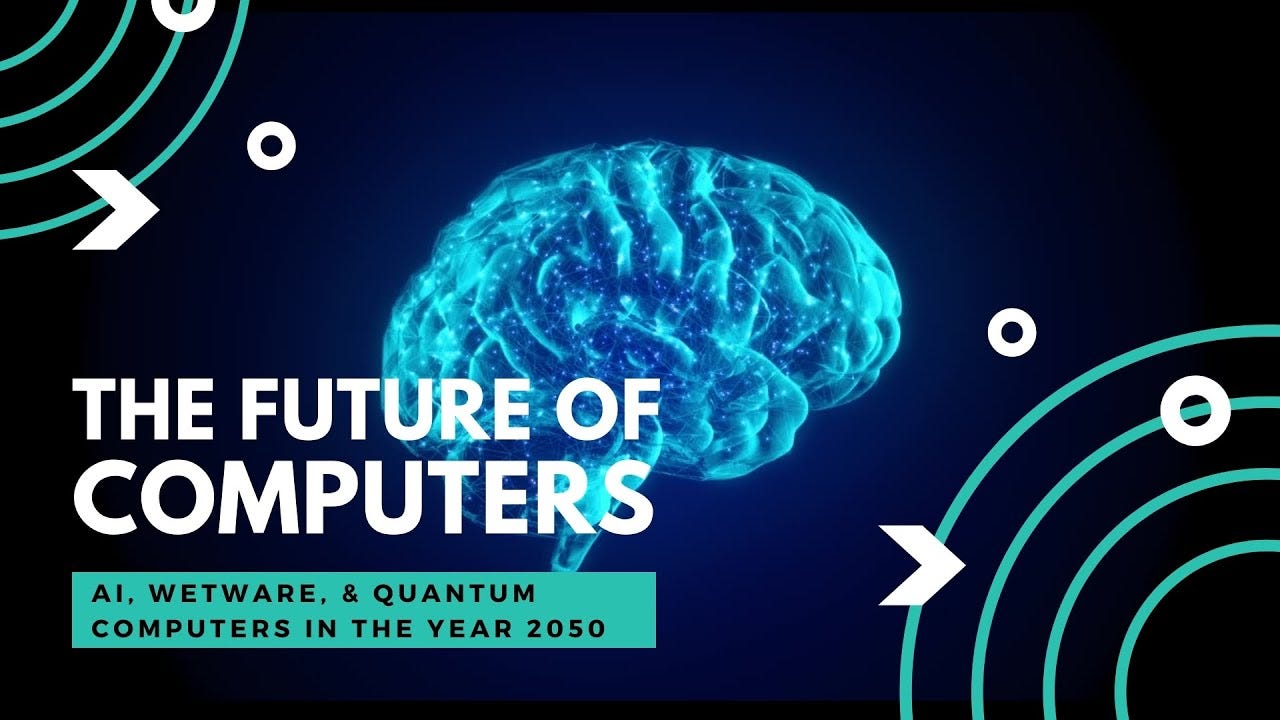 THE FUTURE OF COMPUTERS

AI, WETWARE, & QUANTUM COMPUTERS IN THE YEAR 2050